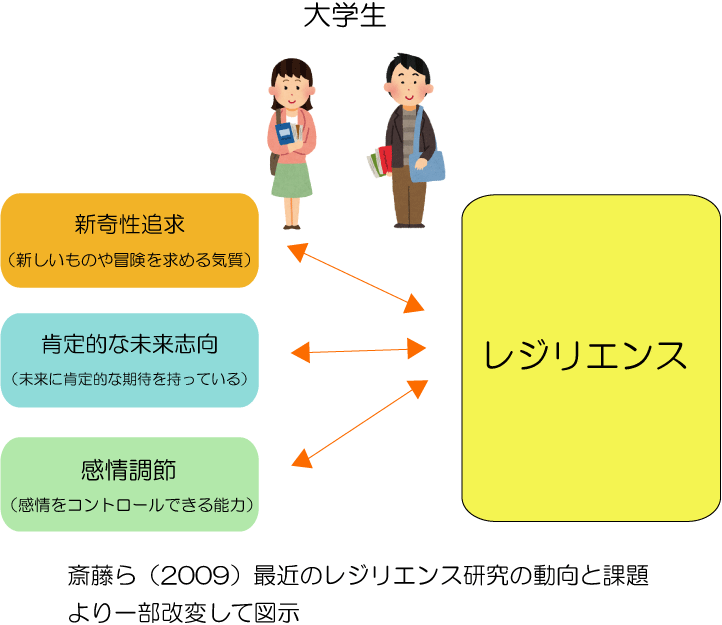 大学生

新奇性追求
（新しいものや冒険を求める気質）

肯定的な未来志向
（未来に肯定的な期待を持っている）

感情調節
（感情をコントロールできる能力）

レジリエンス

斎藤ら（2009）最近のレジリエンス研究の動向と課題
より一部改変して図示